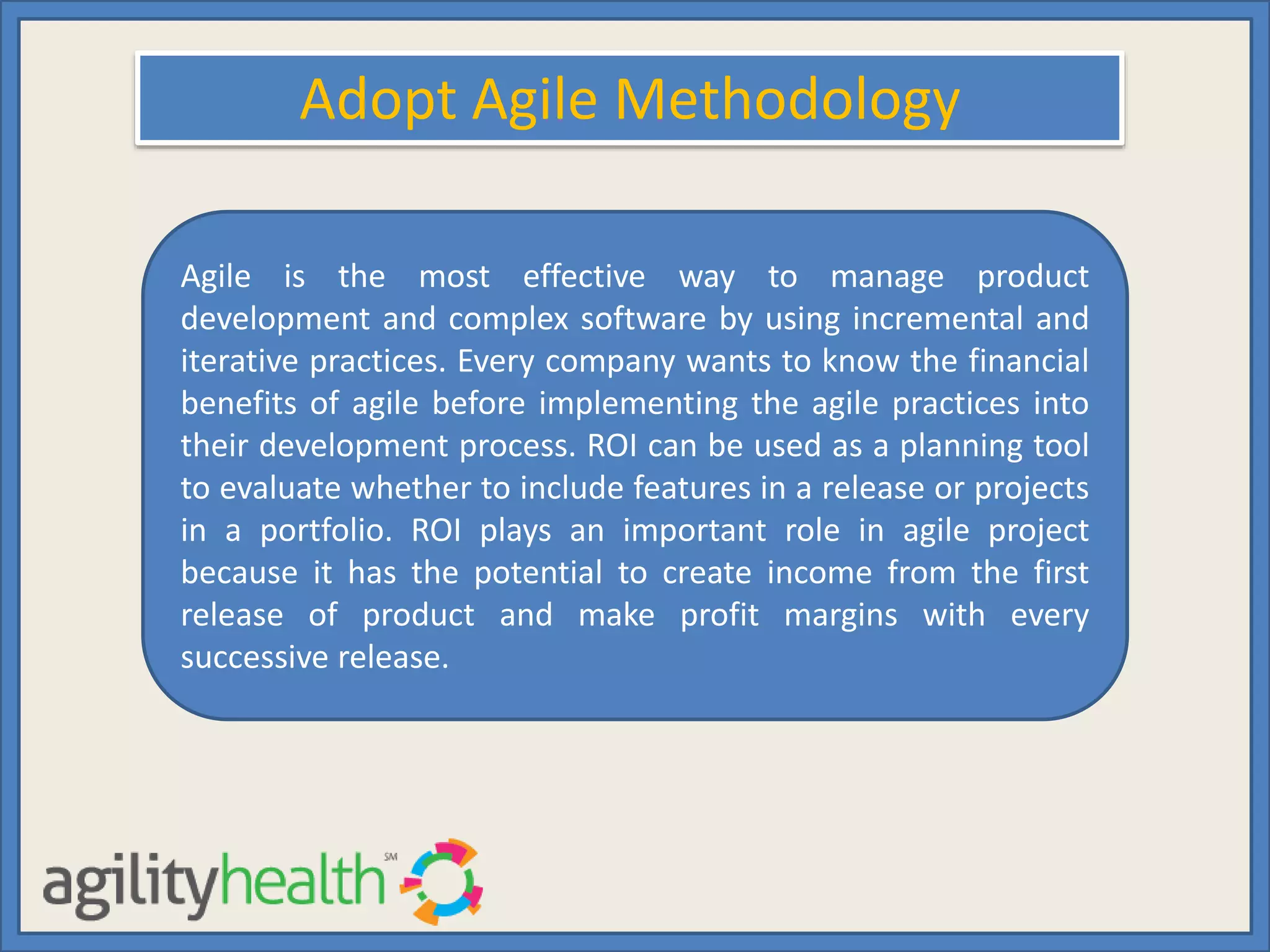 Adopt Agile Methodology

Agile is the most effective way to manage product development and complex software by using incremental and iterative practices. Every company wants to know the financial benefits of agile before implementing the agile practices into their development process. ROI can be used as a planning tool to evaluate whether to include features in a release or projects in a portfolio. ROI plays an important role in agile project because it has the potential to create income from the first release of product and make profit margins with every successive release.

agilityhealth SM